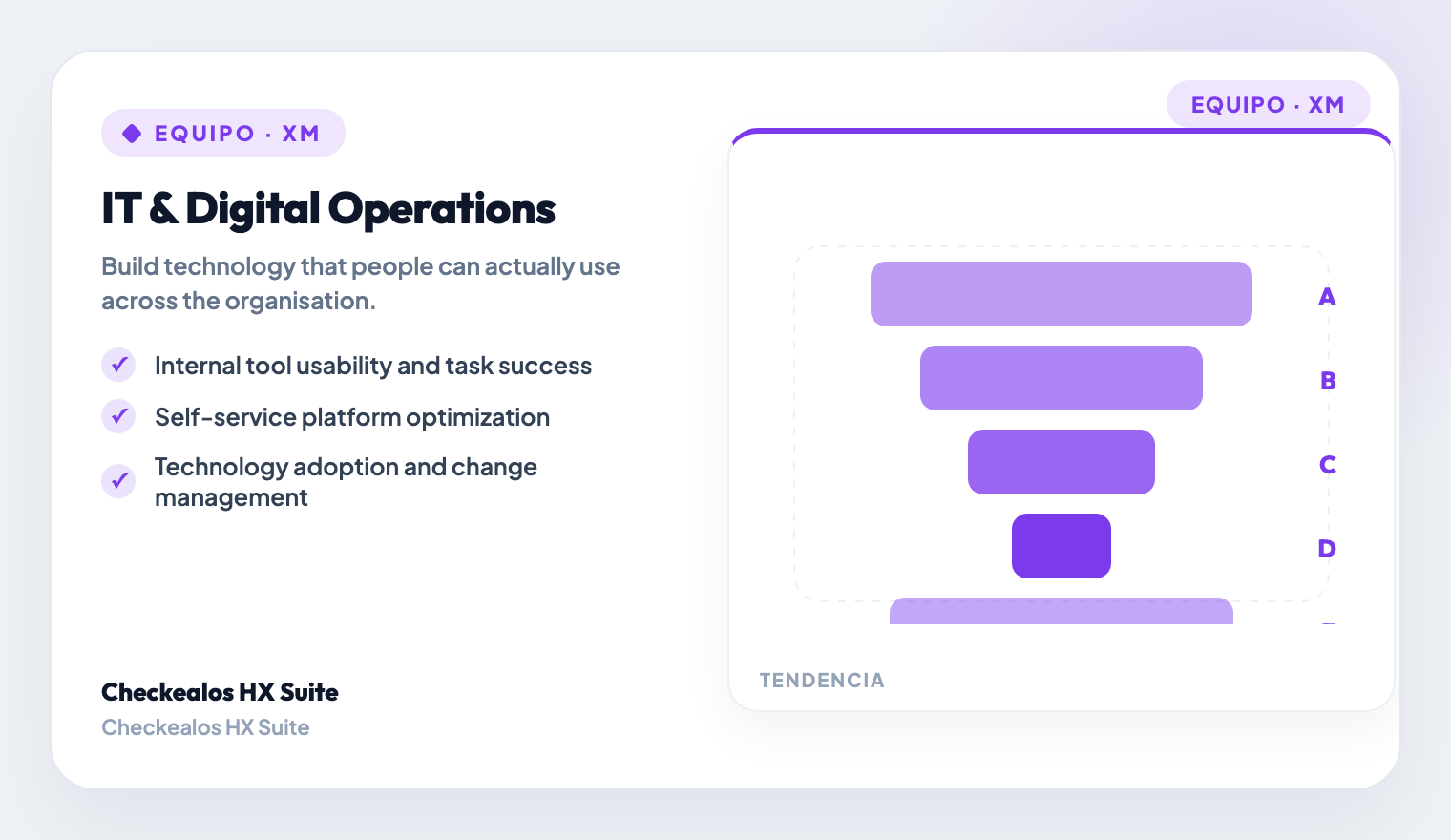 EQUIPO · XM

IT & Digital Operations

Build technology that people can actually use across the organisation.

✓ Internal tool usability and task success
✓ Self-service platform optimization
✓ Technology adoption and change management

Checkealos HX Suite
Checkealos HX Suite

EQUIPO · XM

A
B
C
D

TENDENCIA